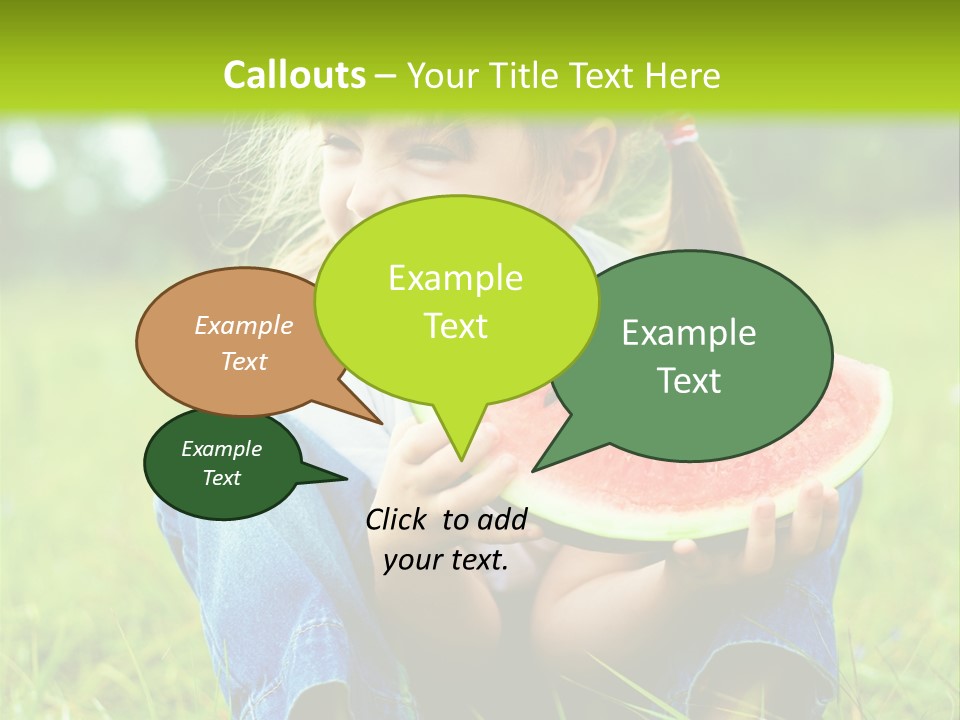 Callouts – Your Title Text Here

Example Text

Example Text

Example Text

Example Text

Click to add your text.